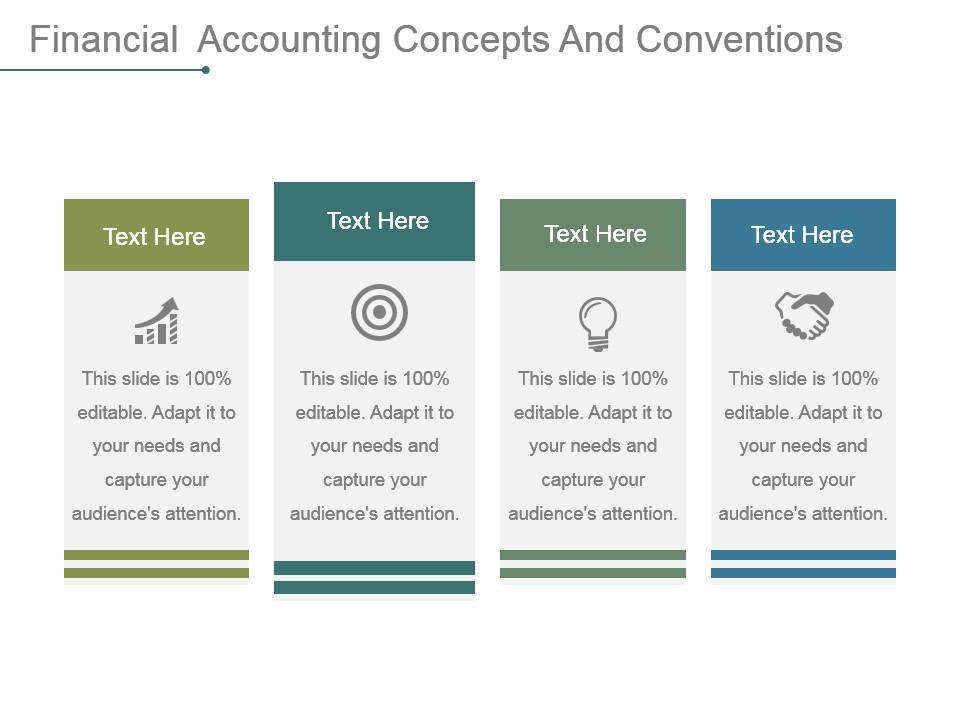 Financial Accounting Concepts And Conventions

Text Here

This slide is 100% editable. Adapt it to your needs and capture your audience's attention.

Text Here

This slide is 100% editable. Adapt it to your needs and capture your audience's attention.

Text Here

This slide is 100% editable. Adapt it to your needs and capture your audience's attention.

Text Here

This slide is 100% editable. Adapt it to your needs and capture your audience's attention.